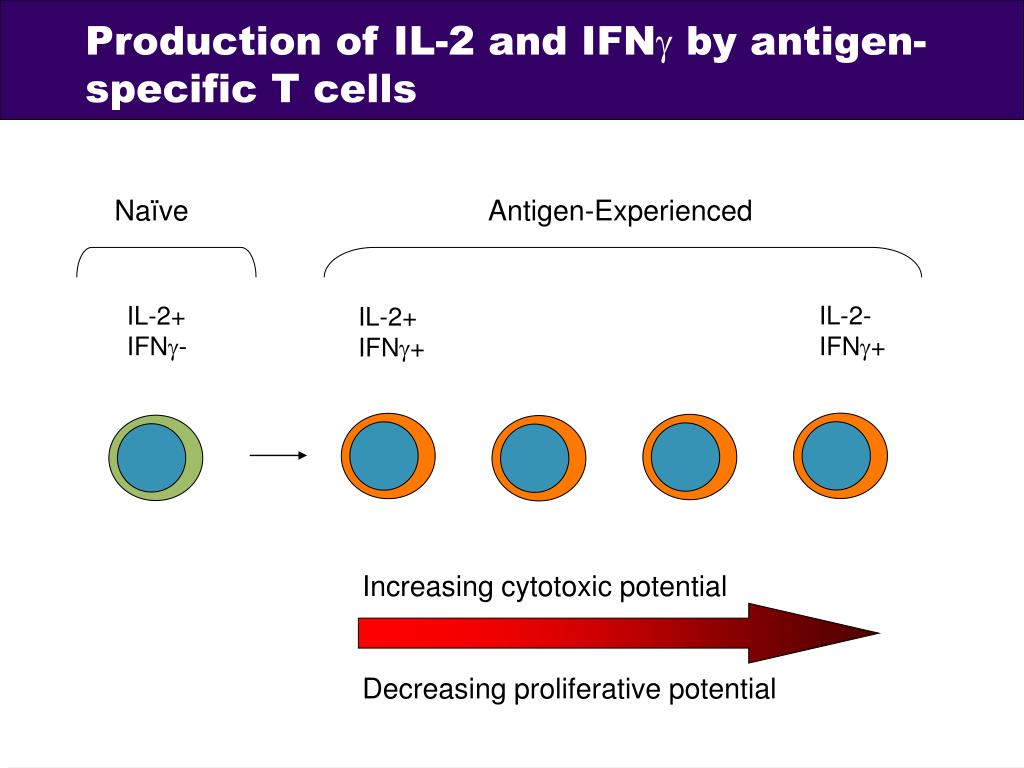 Production of IL-2 and IFN$\gamma$ by antigen-specific T cells

Naïve

Antigen-Experienced

IL-2+
IFN$\gamma$-

IL-2+
IFN$\gamma$+

IL-2-
IFN$\gamma$+

Increasing cytotoxic potential

Decreasing proliferative potential